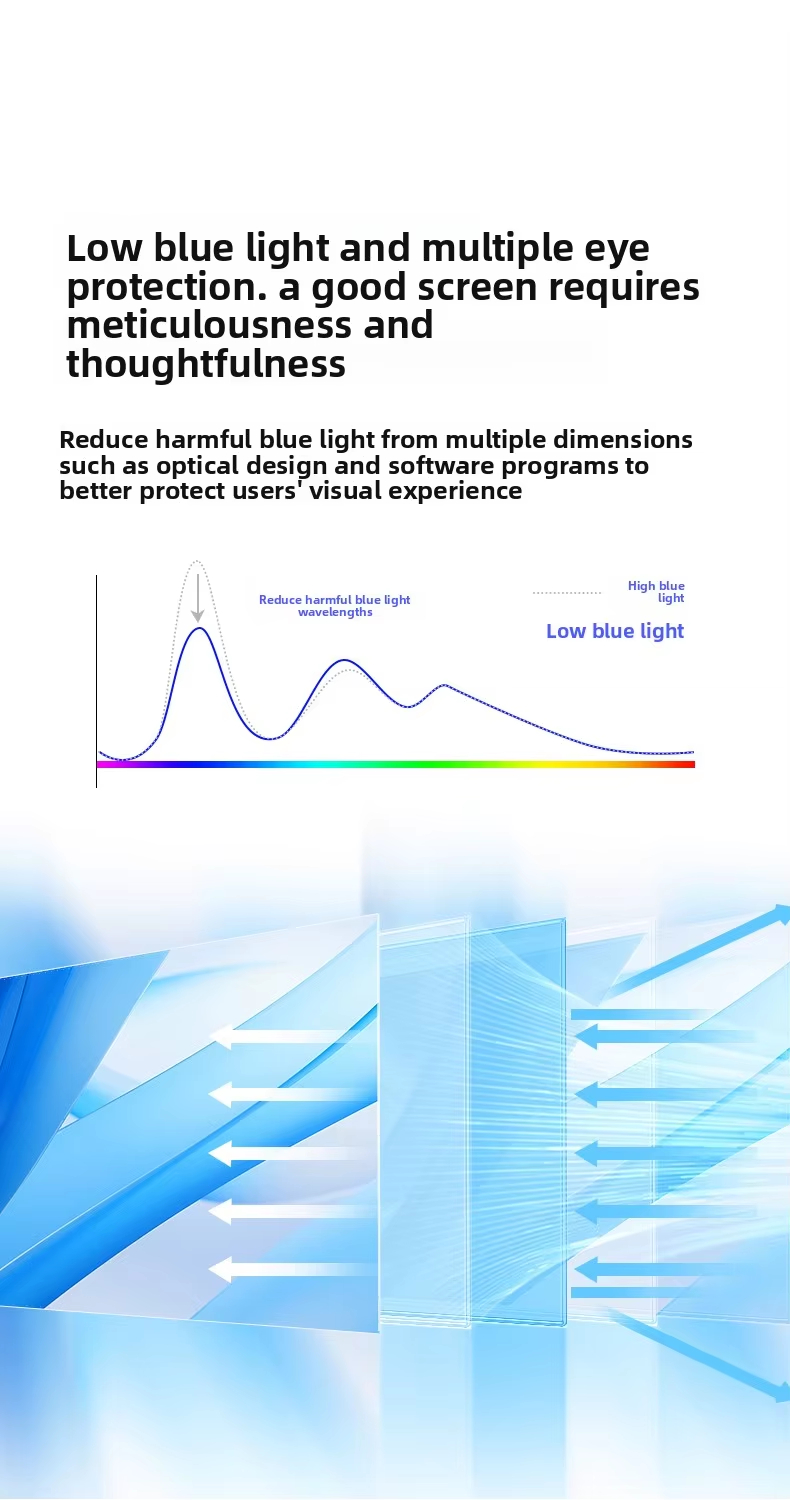 Low blue light and multiple eye protection. a good screen requires meticulousness and thoughtfulness

Reduce harmful blue light from multiple dimensions such as optical design and software programs to better protect users' visual experience

Reduce harmful blue light wavelengths

High blue light

Low blue light